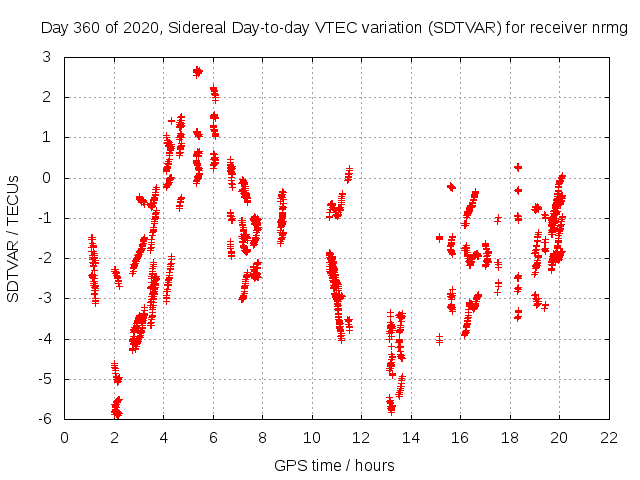 Day 360 of 2020, Sidereal Day-to-day VTEC variation (SDTVAR) for receiver nrmg

SDTVAR / TECUs

3
2
1
0
-1
-2
-3
-4
-5
-6

0 2 4 6 8 10 12 14 16 18 20 22

GPS time / hours